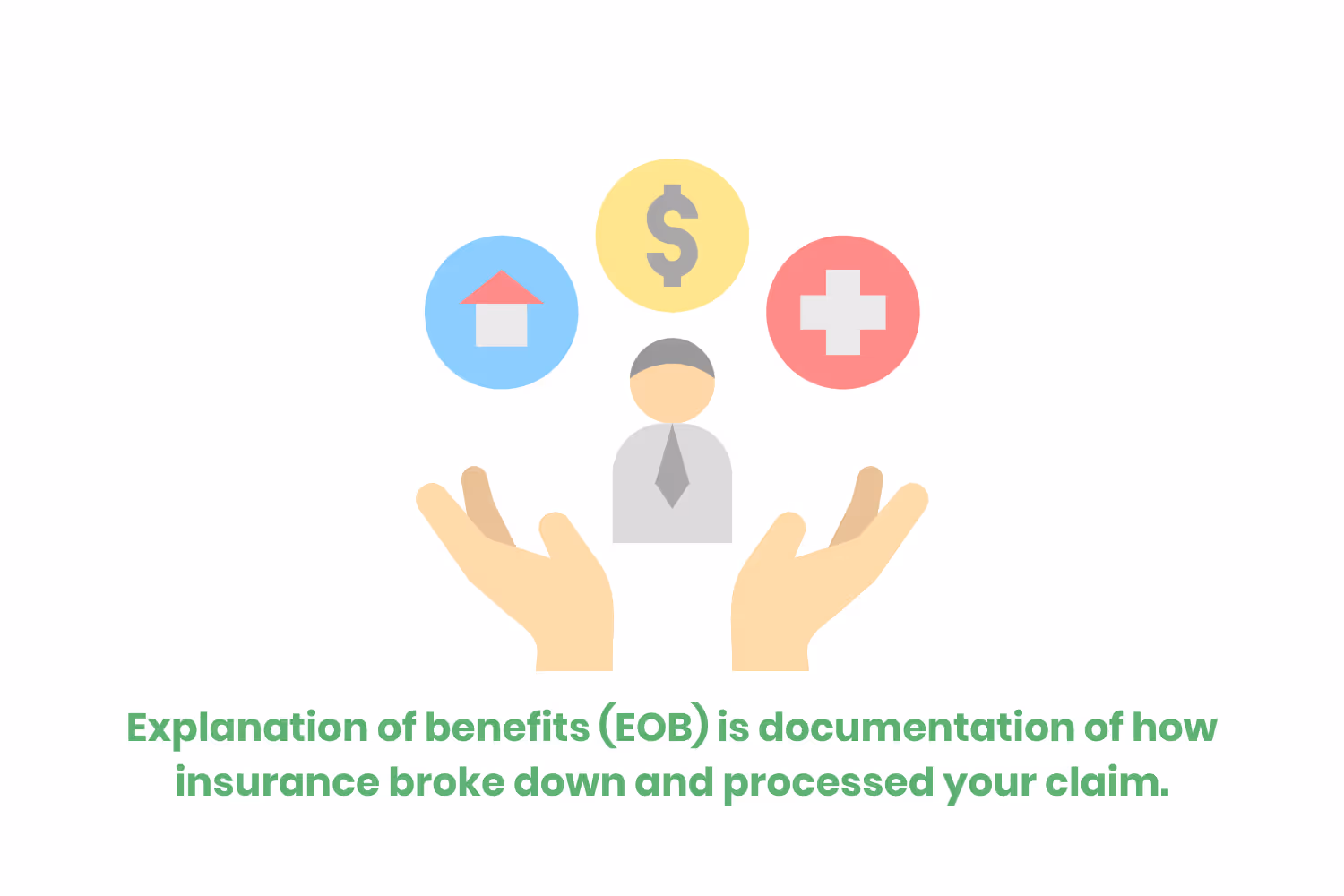 $

Explanation of benefits (EOB) is documentation of how insurance broke down and processed your claim.